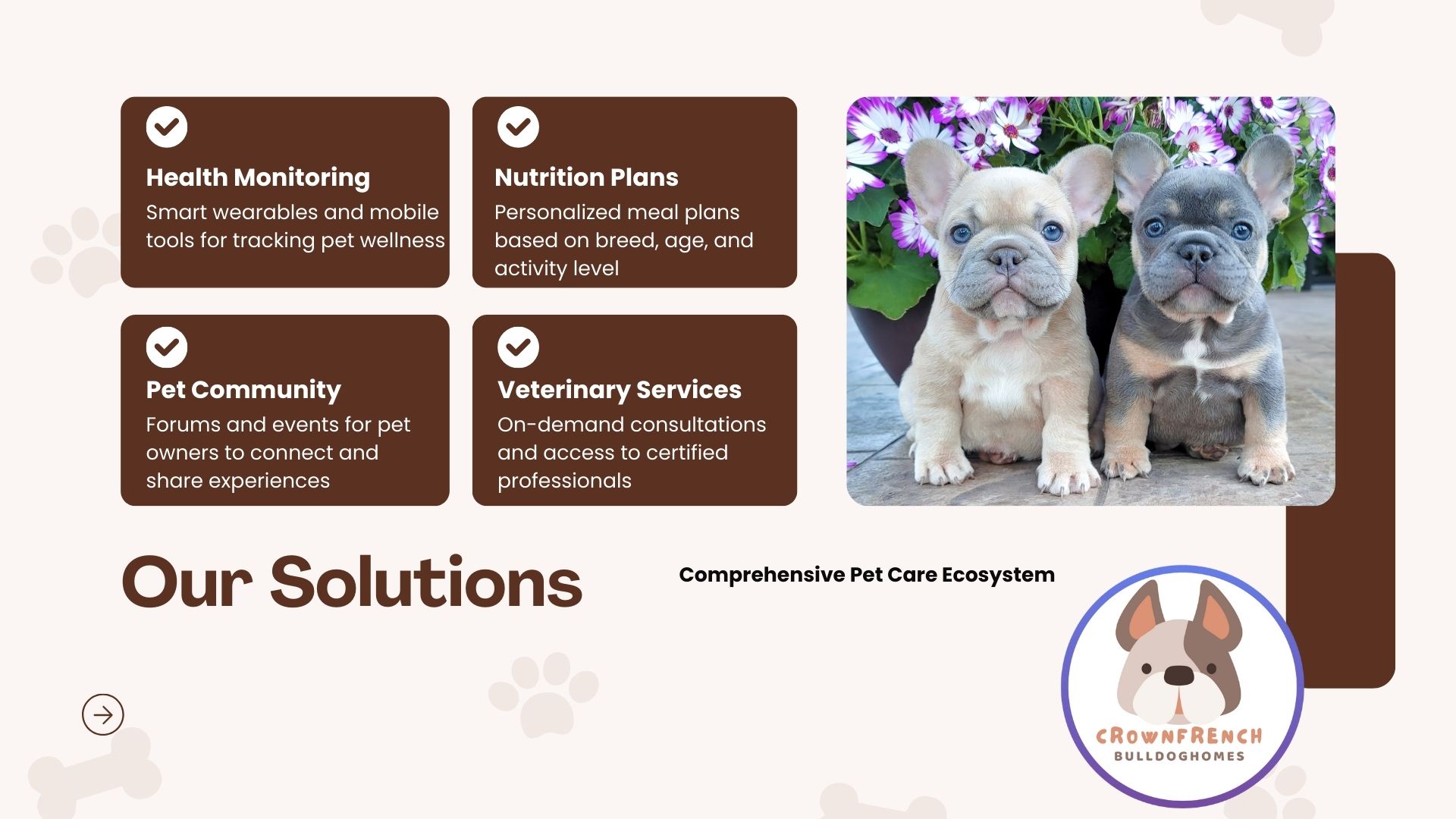 Health Monitoring
Smart wearables and mobile tools for tracking pet wellness

Nutrition Plans
Personalized meal plans based on breed, age, and activity level

Pet Community
Forums and events for pet owners to connect and share experiences

Veterinary Services
On-demand consultations and access to certified professionals

Our Solutions

Comprehensive Pet Care Ecosystem

CROWNFRENCH
BULLDOGHOMES